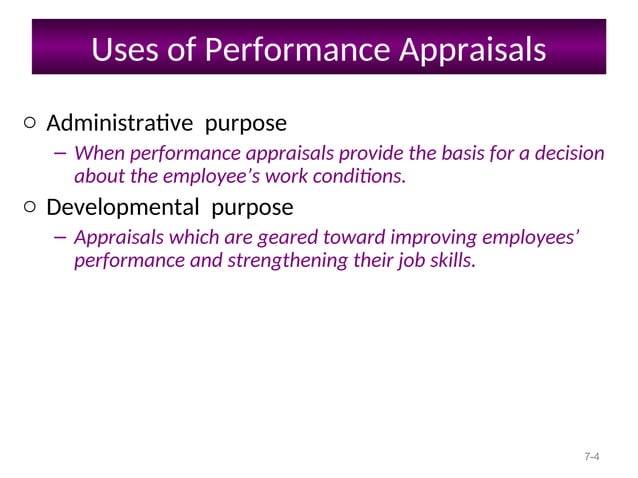 Uses of Performance Appraisals

○ Administrative purpose

– When performance appraisals provide the basis for a decision about the employee’s work conditions.

○ Developmental purpose

– Appraisals which are geared toward improving employees’ performance and strengthening their job skills.

7-4